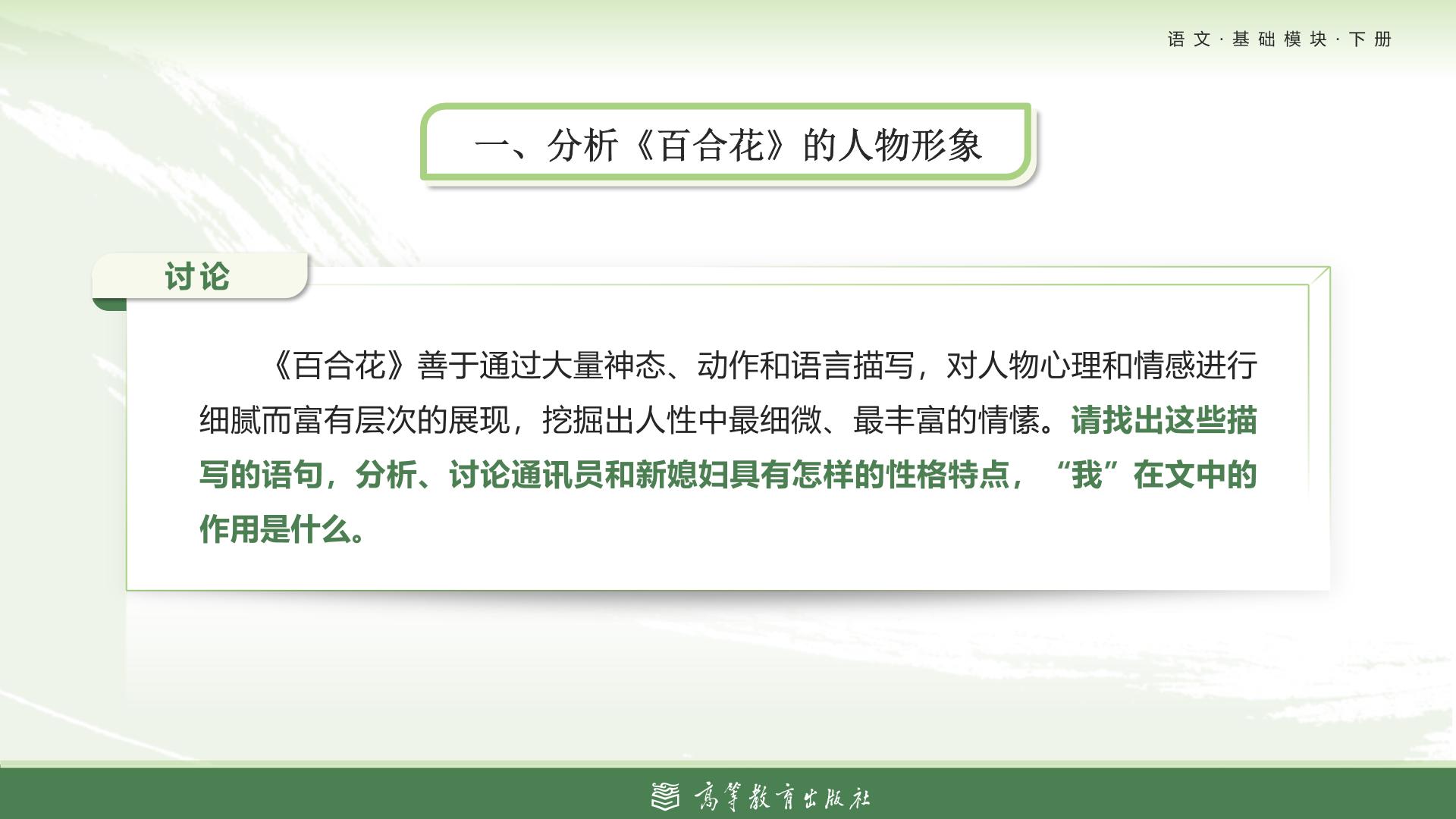 语文·基础模块·下册

一、分析《百合花》的人物形象

讨论

《百合花》善于通过大量神态、动作和语言描写，对人物心理和情感进行细腻而富有层次的展现，挖掘出人性中最细微、最丰富的情愫。请找出这些描写的语句，分析、讨论通讯员和新媳妇具有怎样的性格特点，“我”在文中的作用是什么。

高等教育出版社